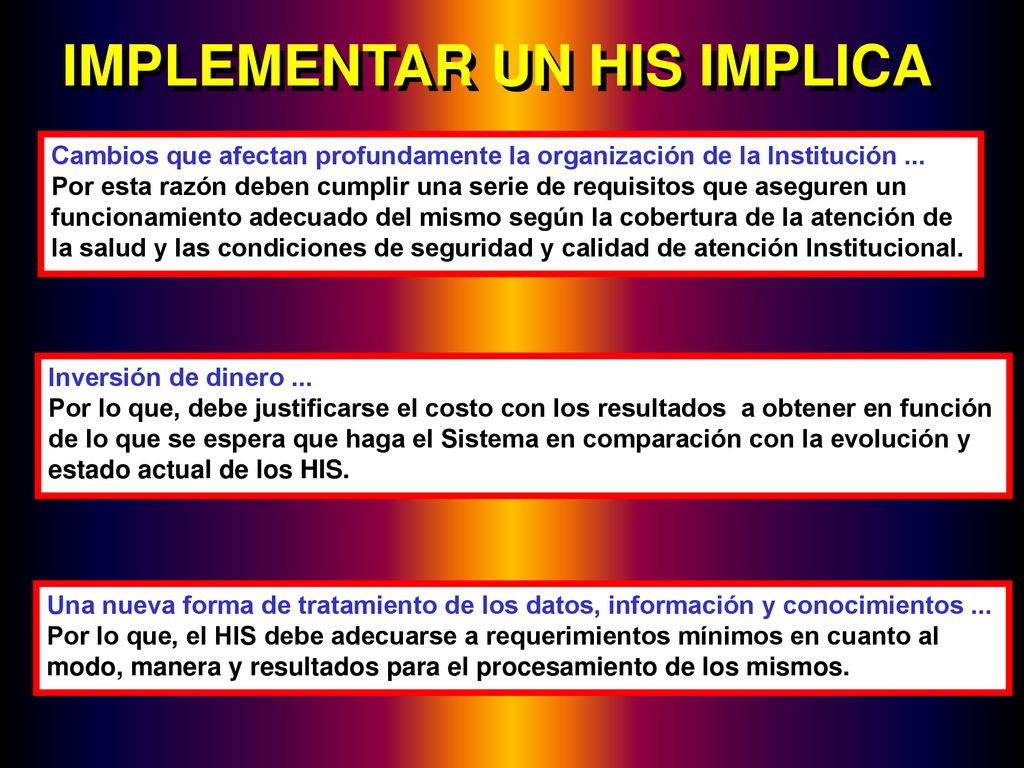 IMPLEMENTAR UN HIS IMPLICA

Cambios que afectan profundamente la organización de la Institución ...
Por esta razón deben cumplir una serie de requisitos que aseguren un funcionamiento adecuado del mismo según la cobertura de la atención de la salud y las condiciones de seguridad y calidad de atención Institucional.

Inversión de dinero ...
Por lo que, debe justificarse el costo con los resultados a obtener en función de lo que se espera que haga el Sistema en comparación con la evolución y estado actual de los HIS.

Una nueva forma de tratamiento de los datos, información y conocimientos ...
Por lo que, el HIS debe adecuarse a requerimientos mínimos en cuanto al modo, manera y resultados para el procesamiento de los mismos.